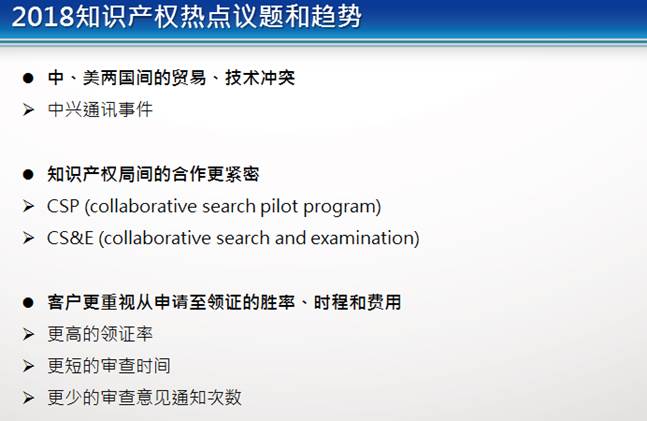 2018知识产权热点议题和趋势

● 中、美两国间的贸易、技术冲突
➢ 中兴通讯事件

● 知识产权局间的合作更紧密
➢ CSP (collaborative search pilot program)
➢ CS&E (collaborative search and examination)

● 客户更重视从申请至领证的胜率、时程和费用
➢ 更高的领证率
➢ 更短的审查时间
➢ 更少的审查意见通知次数